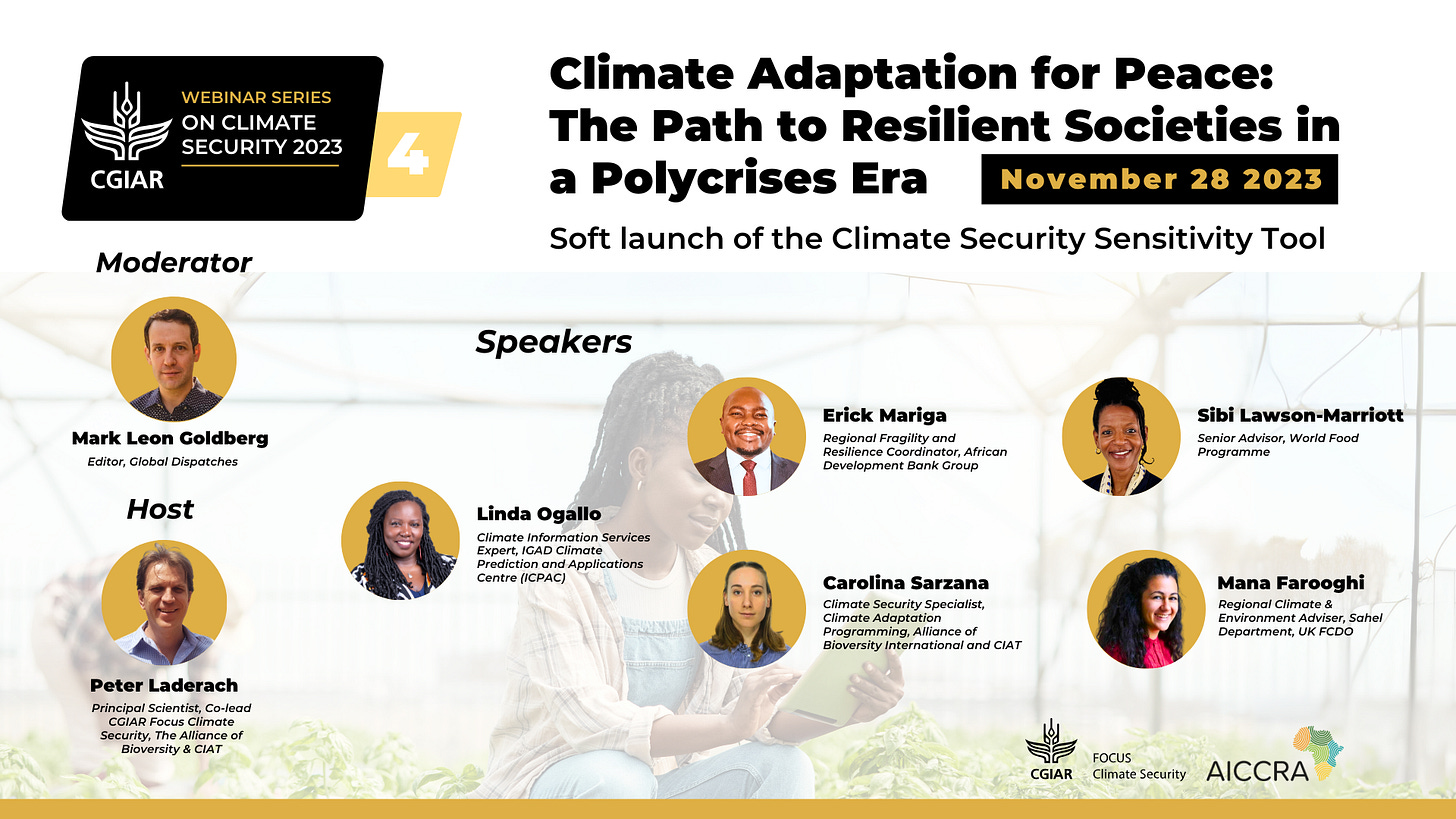 CGIAR
WEBINAR SERIES
ON CLIMATE SECURITY 2023
4

Climate Adaptation for Peace: The Path to Resilient Societies in a Polycrises Era

November 28 2023

Soft launch of the Climate Security Sensitivity Tool

Moderator

Mark Leon Goldberg
Editor, Global Dispatches

Host

Peter Laderach
Principal Scientist, Co-lead CGIAR Focus Climate Security, The Alliance of Bioversity & CIAT

Speakers

Linda Ogallo
Climate Information Services Expert, IGAD Climate Prediction and Applications Centre (ICPAC)

Erick Mariga
Regional Fragility and Resilience Coordinator, African Development Bank Group

Carolina Sarzana
Climate Security Specialist, Climate Adaptation Programming, Alliance of Bioversity International and CIAT

Sibi Lawson-Marriott
Senior Advisor, World Food Programme

Mana Farooghi
Regional Climate & Environment Adviser, Sahel Department, UK FCDO

CGIAR
FOCUS
Climate Security

AICCRA